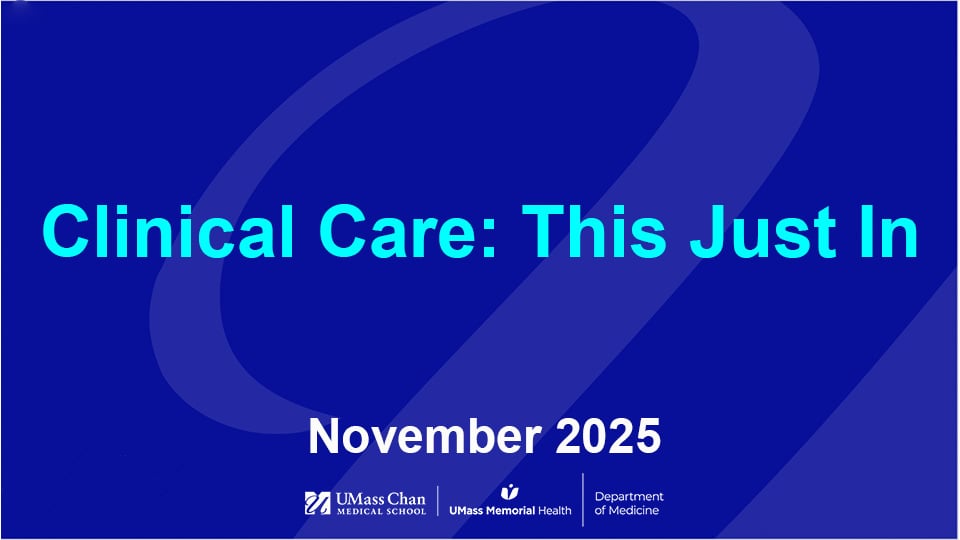 Clinical Care: This Just In

November 2025

UMass Chan MEDICAL SCHOOL | UMass Memorial Health | Department of Medicine